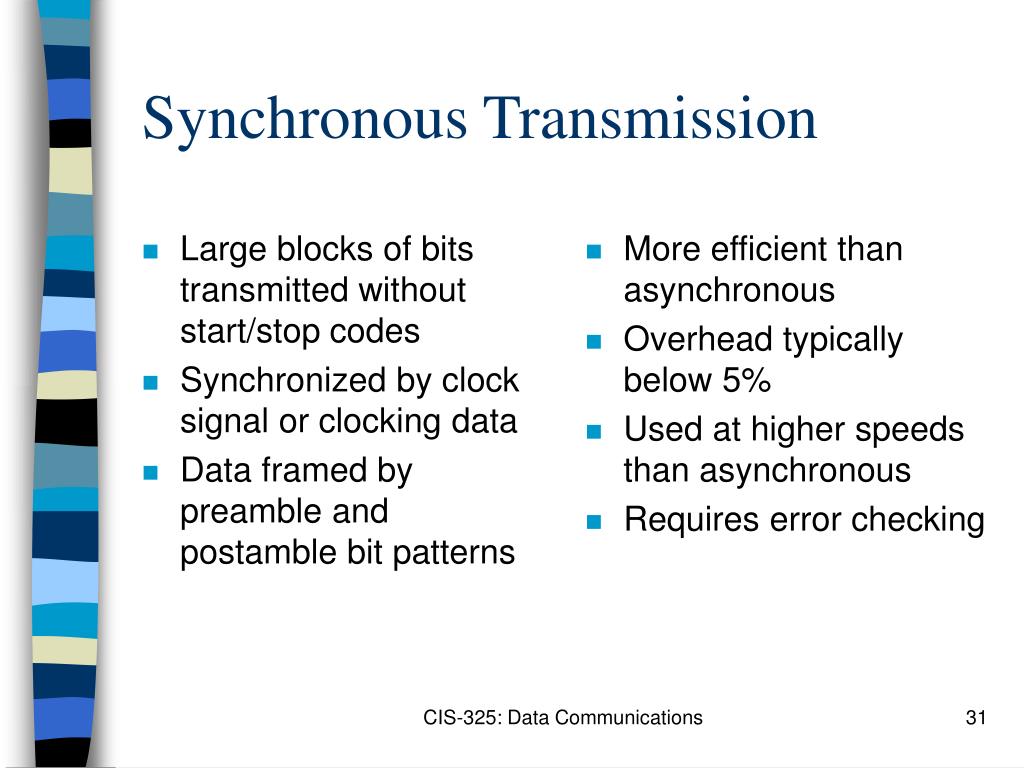 Synchronous Transmission

- Large blocks of bits transmitted without start/stop codes
- Synchronized by clock signal or clocking data
- Data framed by preamble and postamble bit patterns

- More efficient than asynchronous
- Overhead typically below 5%
- Used at higher speeds than asynchronous
- Requires error checking

CIS-325: Data Communications

31